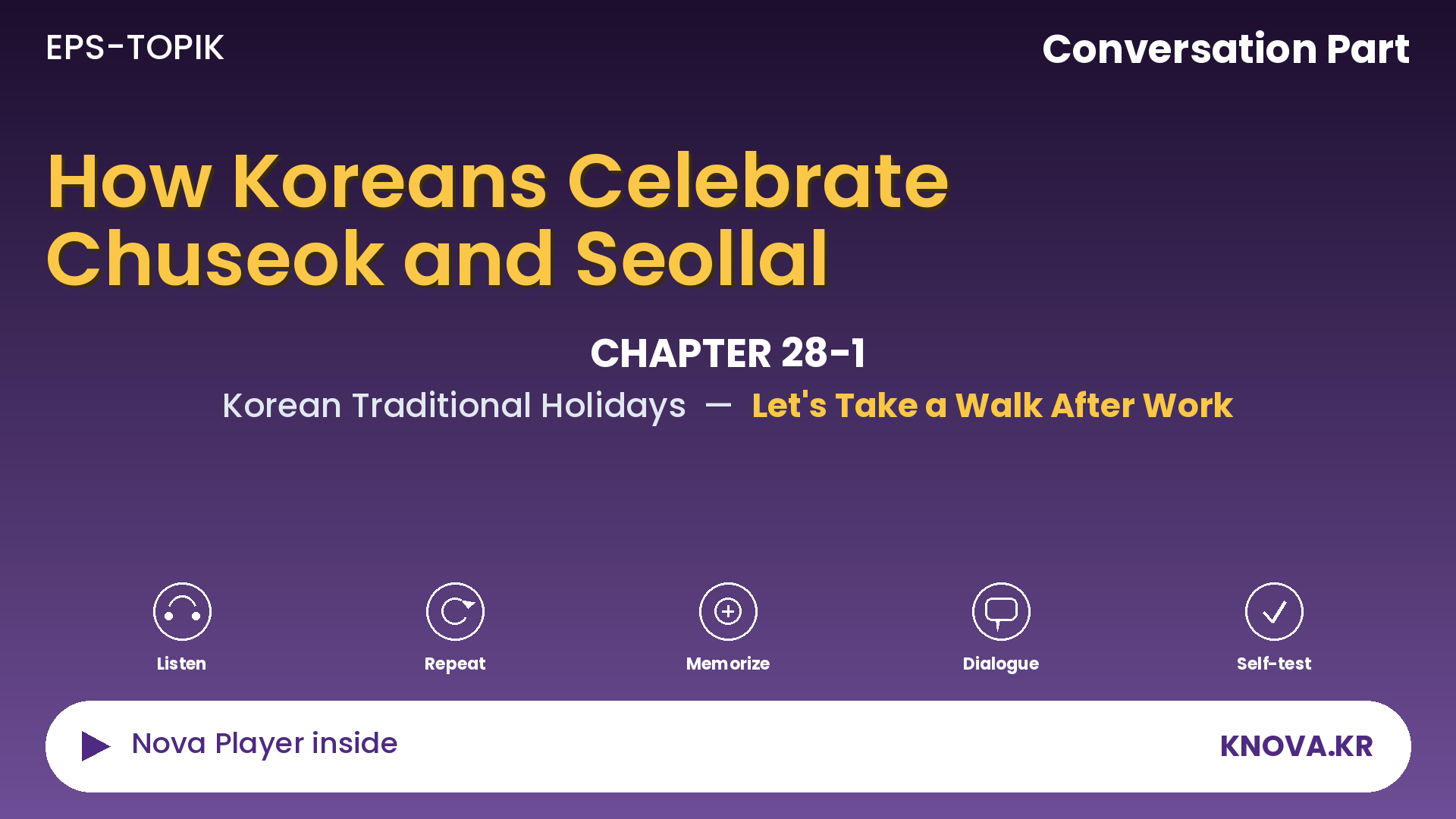 EPS-TOPIK

Conversation Part

How Koreans Celebrate Chuseok and Seollal

CHAPTER 28-1

Korean Traditional Holidays — Let's Take a Walk After Work

Listen

Repeat

Memorize

Dialogue

Self-test

Nova Player inside

KNOVA.KR